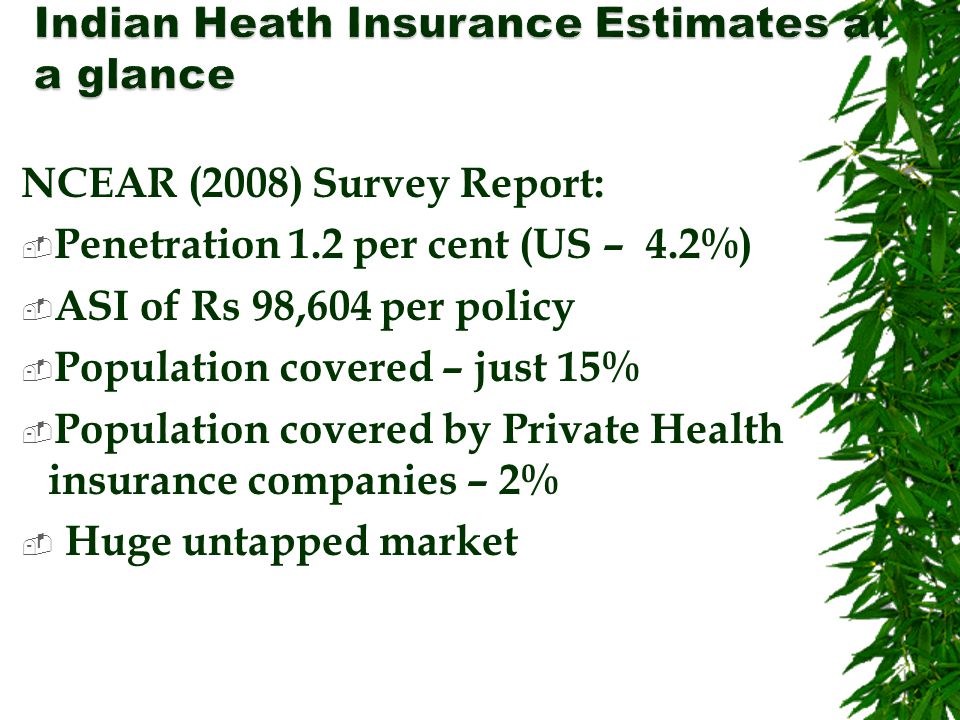 Indian Heath Insurance Estimates at a glance

NCEAR (2008) Survey Report:

Penetration 1.2 per cent (US – 4.2%)

ASI of Rs 98,604 per policy

Population covered – just 15%

Population covered by Private Health insurance companies – 2%

Huge untapped market